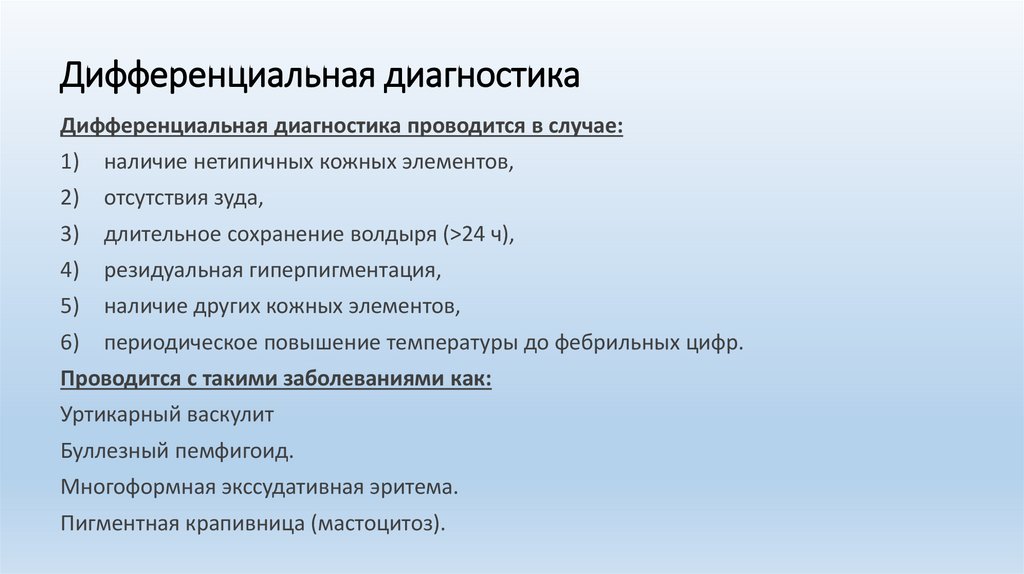 Дифференциальная диагностика

Дифференциальная диагностика проводится в случае:

1) наличие нетипичных кожных элементов,

2) отсутствия зуда,

3) длительное сохранение волдыря (>24 ч),

4) резидуальная гиперпигментация,

5) наличие других кожных элементов,

6) периодическое повышение температуры до фебрильных цифр.

Проводится с такими заболеваниями как:

Уртикарный васкулит

Буллезный пемфигоид.

Многоформная экссудативная эритема.

Пигментная крапивница (мастоцитоз).